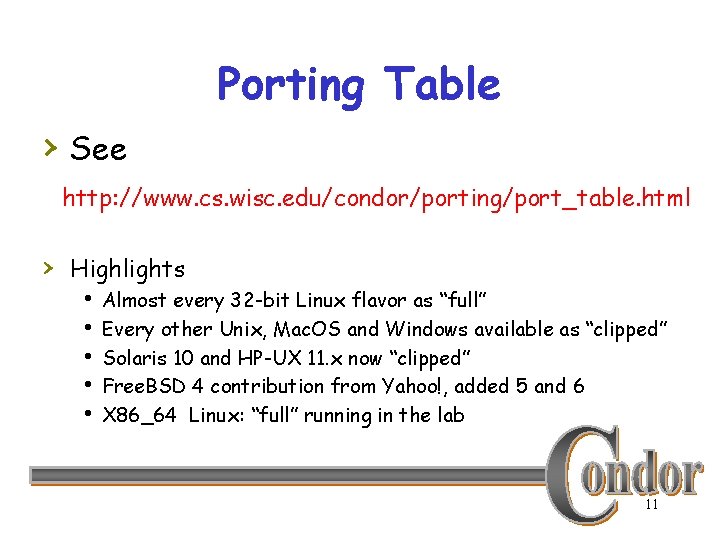 Porting Table

› See

http://www.cs.wisc.edu/condor/porting/port_table.html

› Highlights

• Almost every 32-bit Linux flavor as “full”
• Every other Unix, MacOS and Windows available as “clipped”
• Solaris 10 and HP-UX 11.x now “clipped”
• FreeBSD 4 contribution from Yahoo!, added 5 and 6
• X86_64 Linux: “full” running in the lab

Condor

11